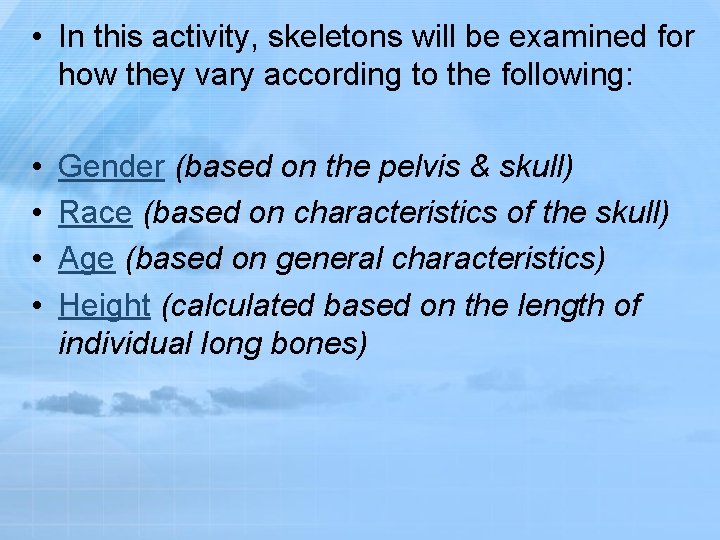 • In this activity, skeletons will be examined for how they vary according to the following:

• Gender (based on the pelvis & skull)
• Race (based on characteristics of the skull)
• Age (based on general characteristics)
• Height (calculated based on the length of individual long bones)